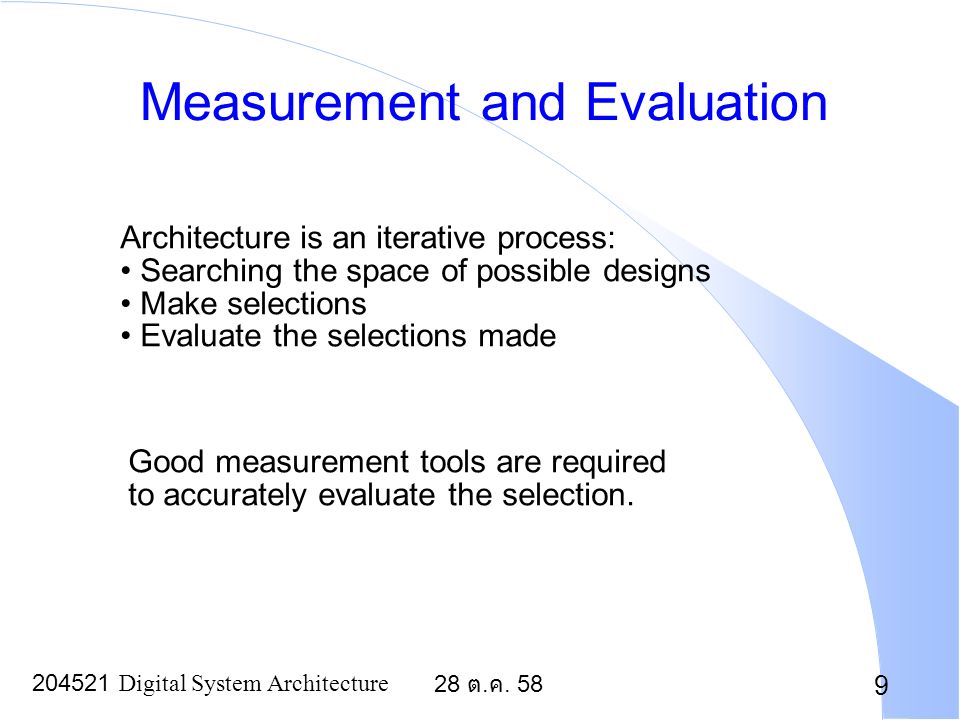 Measurement and Evaluation

Architecture is an iterative process:
• Searching the space of possible designs
• Make selections
• Evaluate the selections made

Good measurement tools are required to accurately evaluate the selection.

204521 Digital System Architecture

28 ต.ค. 58

9